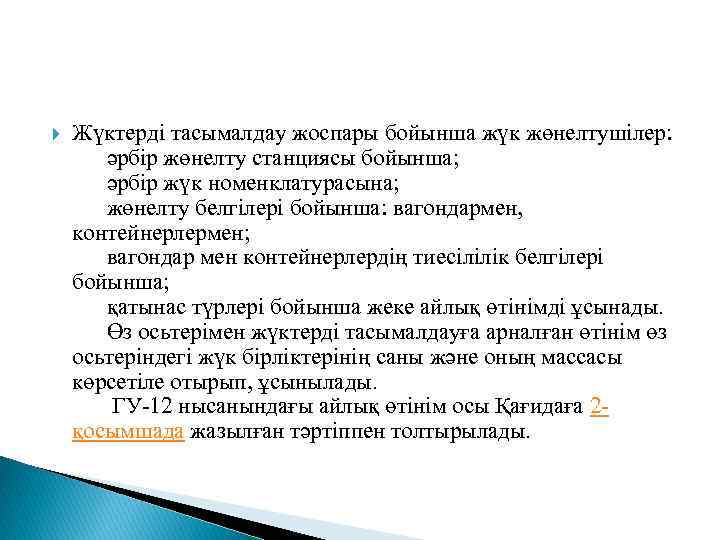 Жүктерді тасымалдау жоспары бойынша жүк жөнелтушілер:
әрбір жөнелту станциясы бойынша;
әрбір жүк номенклатурасына;
жөнелту белгілері бойынша: вагондармен, контейнерлермен;
вагондар мен контейнерлердің тиесілілік белгілері бойынша;
қатынас түрлері бойынша жеке айлық өтінімді ұсынады.
Өз осьтерімен жүктерді тасымалдауға арналған өтінім өз осьтеріндегі жүк бірліктерінің саны және оның массасы көрсетіле отырып, ұсынылады.
ГУ-12 нысанындағы айлық өтінім осы Қағидаға 2-қосымшада жазылған тәртіппен толтырылады.